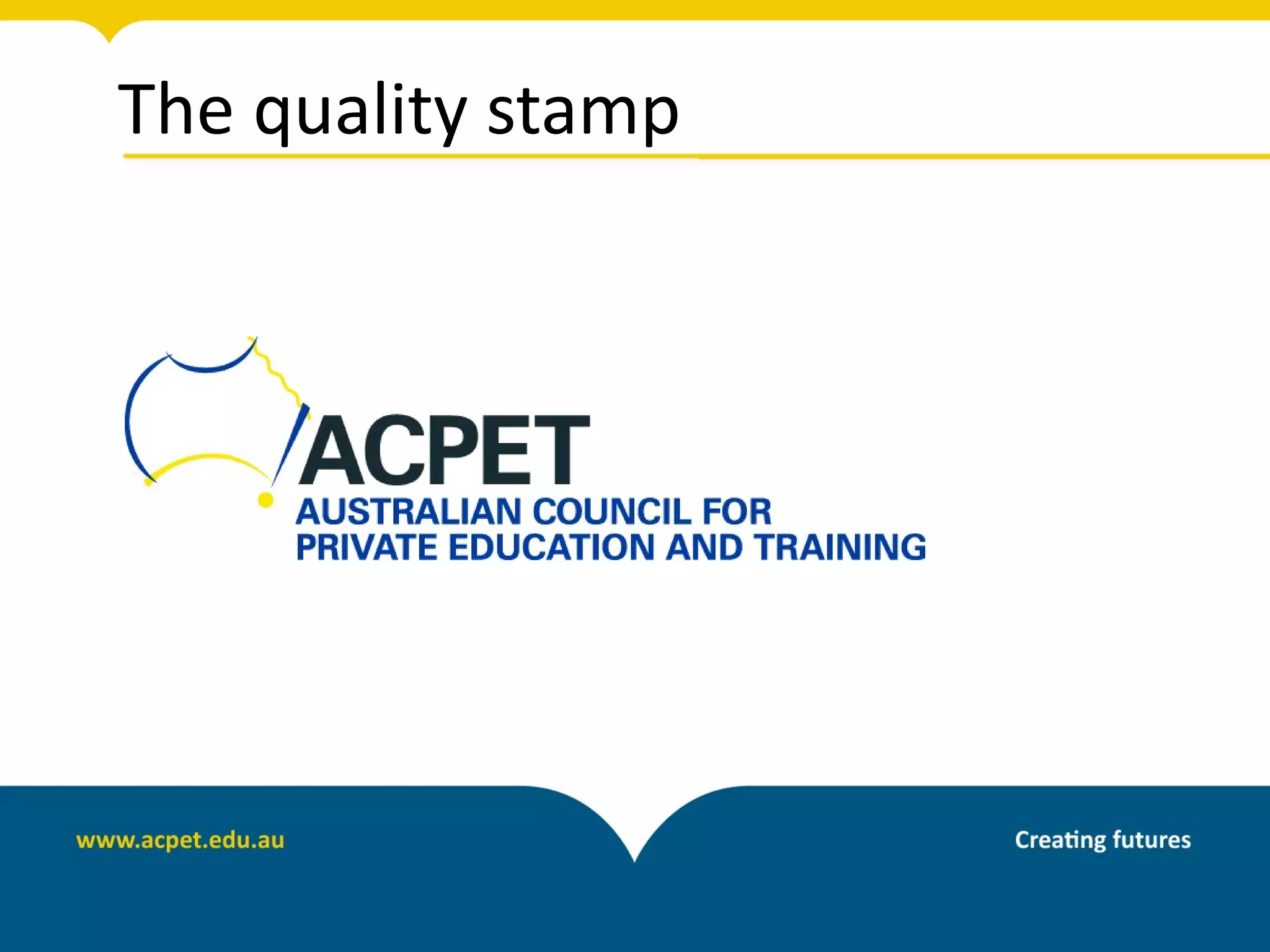 The quality stamp

ACPET
AUSTRALIAN COUNCIL FOR PRIVATE EDUCATION AND TRAINING

www.acpet.edu.au

Creating futures